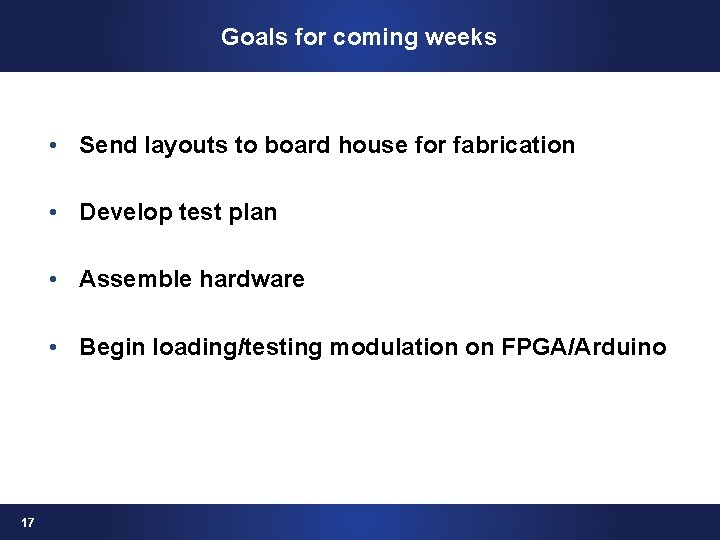 Goals for coming weeks

• Send layouts to board house for fabrication

• Develop test plan

• Assemble hardware

• Begin loading/testing modulation on FPGA/Arduino

17